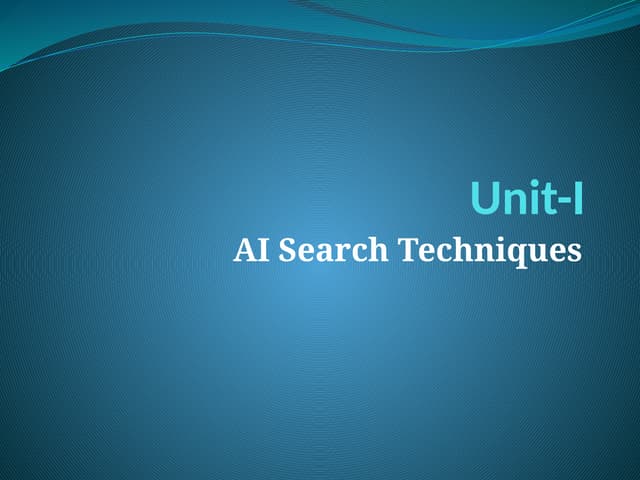 Unit-I

AI Search Techniques